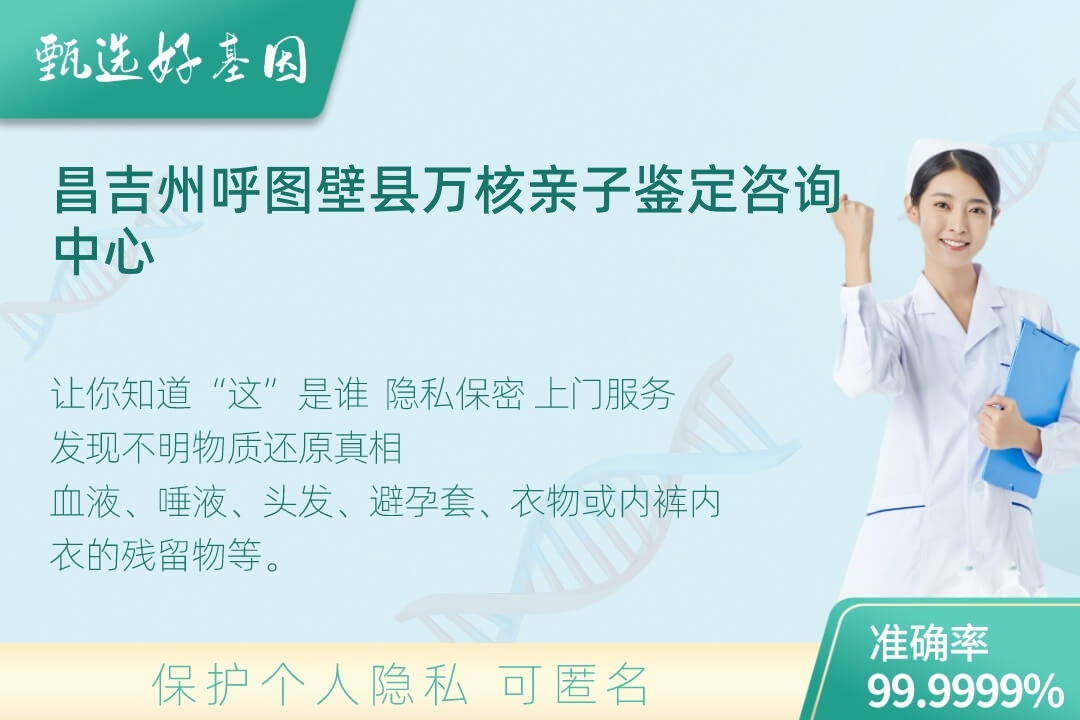 甄选好基因

昌吉州呼图壁县万核亲子鉴定咨询中心

让你知道“这”是谁 隐私保密 上门服务
发现不明物质还原真相
血液、唾液、头发、避孕套、衣物或内裤内衣的残留物等。

保护个人隐私 可匿名

准确率
99.9999%